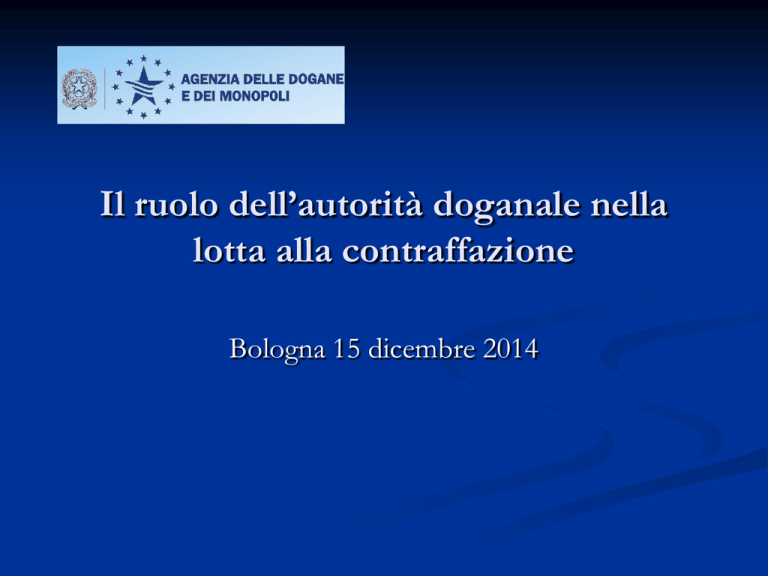 AGENZIA DELLE DOGANE
E DEI MONOPOLI

Il ruolo dell’autorità doganale nella lotta alla contraffazione

Bologna 15 dicembre 2014